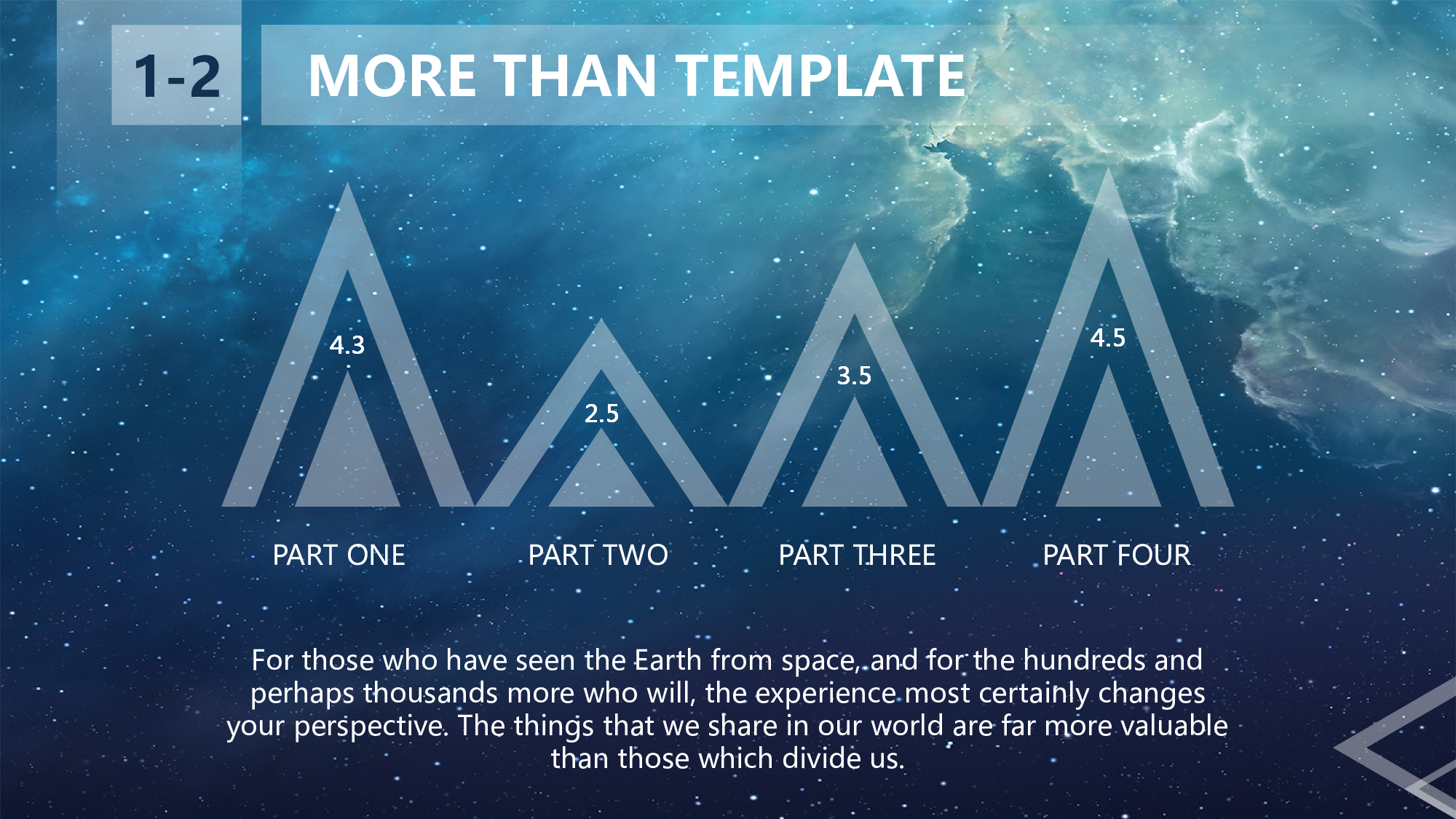 1-2 MORE THAN TEMPLATE

4.3

2.5

3.5

4.5

PART ONE

PART TWO

PART THREE

PART FOUR

For those who have seen the Earth from space, and for the hundreds and perhaps thousands more who will, the experience most certainly changes your perspective. The things that we share in our world are far more valuable than those which divide us.